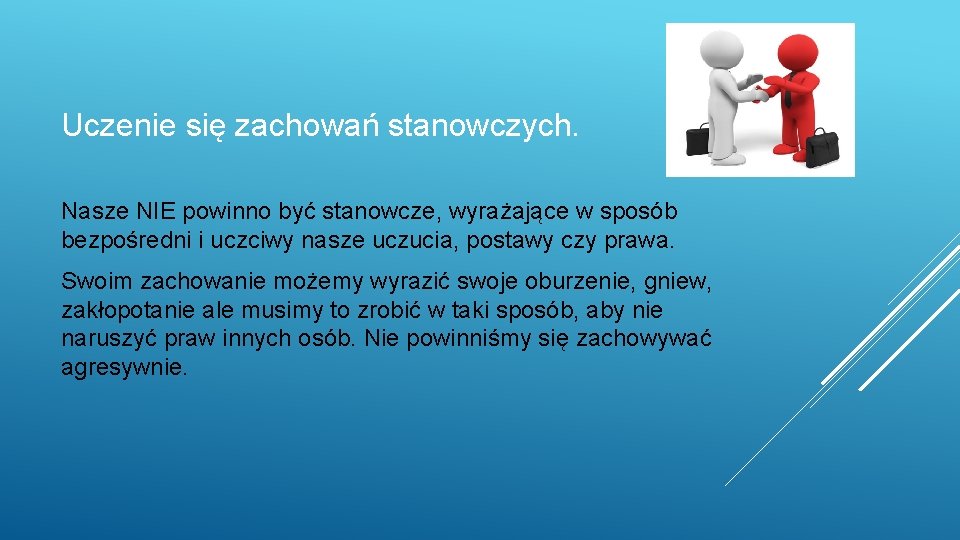 Uczenie się zachowań stanowczych.

Nasze NIE powinno być stanowcze, wyrażające w sposób bezpośredni i uczciwy nasze uczucia, postawy czy prawa.

Swoim zachowanie możemy wyrazić swoje oburzenie, gniew, zakłopotanie ale musimy to zrobić w taki sposób, aby nie naruszyć praw innych osób. Nie powinniśmy się zachowywać agresywnie.